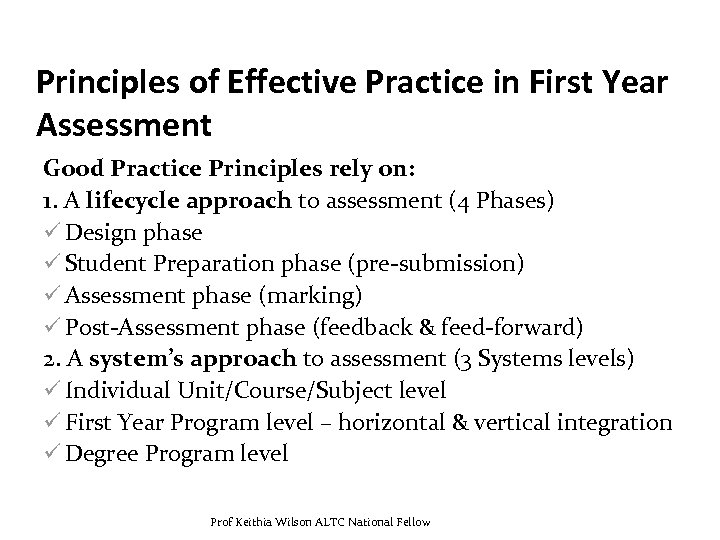 Principles of Effective Practice in First Year Assessment

Good Practice Principles rely on:
1. A lifecycle approach to assessment (4 Phases)
✓ Design phase
✓ Student Preparation phase (pre-submission)
✓ Assessment phase (marking)
✓ Post-Assessment phase (feedback & feed-forward)
2. A system's approach to assessment (3 Systems levels)
✓ Individual Unit/Course/Subject level
✓ First Year Program level – horizontal & vertical integration
✓ Degree Program level

Prof Keithia Wilson ALTC National Fellow